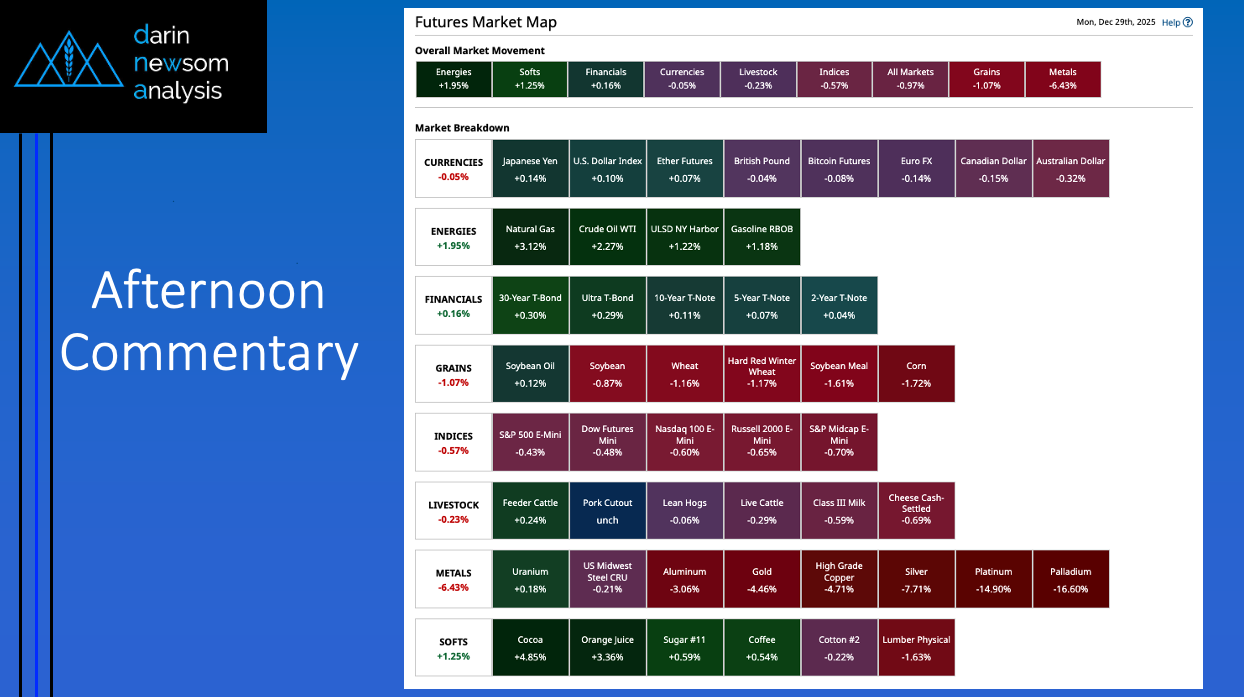 darin
newsom
analysis

Afternoon Commentary

Futures Market Map

Mon, Dec 29th, 2025 Help

Overall Market Movement

| Energies +1.95% | Softs +1.25% | Financials +0.16% | Currencies -0.05% | Livestock -0.23% | Indices -0.57% | All Markets -0.97% | Grains -1.07% | Metals -6.43% |
|---|---|---|---|---|---|---|---|---|

Market Breakdown

| CURRENCIES -0.05% | Japanese Yen +0.14% | U.S. Dollar Index +0.10% | Ether Futures +0.07% | British Pound -0.04% | Bitcoin Futures -0.08% | Euro FX -0.14% | Canadian Dollar -0.15% | Australian Dollar -0.32% |
|---|---|---|---|---|---|---|---|---|
| ENERGIES +1.95% | Natural Gas +3.12% | Crude Oil WTI +2.27% | ULSD NY Harbor +1.22% | Gasoline RBOB +1.18% | | | | |
| FINANCIALS +0.16% | 30-Year T-Bond +0.30% | Ultra T-Bond +0.29% | 10-Year T-Note +0.11% | 5-Year T-Note +0.07% | 2-Year T-Note +0.04% | | | |
| GRAINS -1.07% | Soybean Oil +0.12% | Soybean -0.87% | Wheat -1.16% | Hard Red Winter Wheat -1.17% | Soybean Meal -1.61% | Corn -1.72% | | |
| INDICES -0.57% | S&P 500 E-Mini -0.43% | Dow Futures Mini -0.48% | Nasdaq 100 E-Mini -0.60% | Russell 2000 E-Mini -0.65% | S&P Midcap E-Mini -0.70% | | | |
| LIVESTOCK -0.23% | Feeder Cattle +0.24% | Pork Cutout unch | Lean Hogs -0.06% | Live Cattle -0.29% | Class III Milk -0.59% | Cheese Cash-Settled -0.69% | | |
| METALS -6.43% | Uranium +0.18% | US Midwest Steel CRU -0.21% | Aluminum -3.06% | Gold -4.46% | High Grade Copper -4.71% | Silver -7.71% | Platinum -14.90% | Palladium -16.60% |
| SOFTS +1.25% | Cocoa +4.85% | Orange Juice +3.36% | Sugar #11 +0.59% | Coffee +0.54% | Cotton #2 -0.22% | Lumber Physical -1.63% | | |